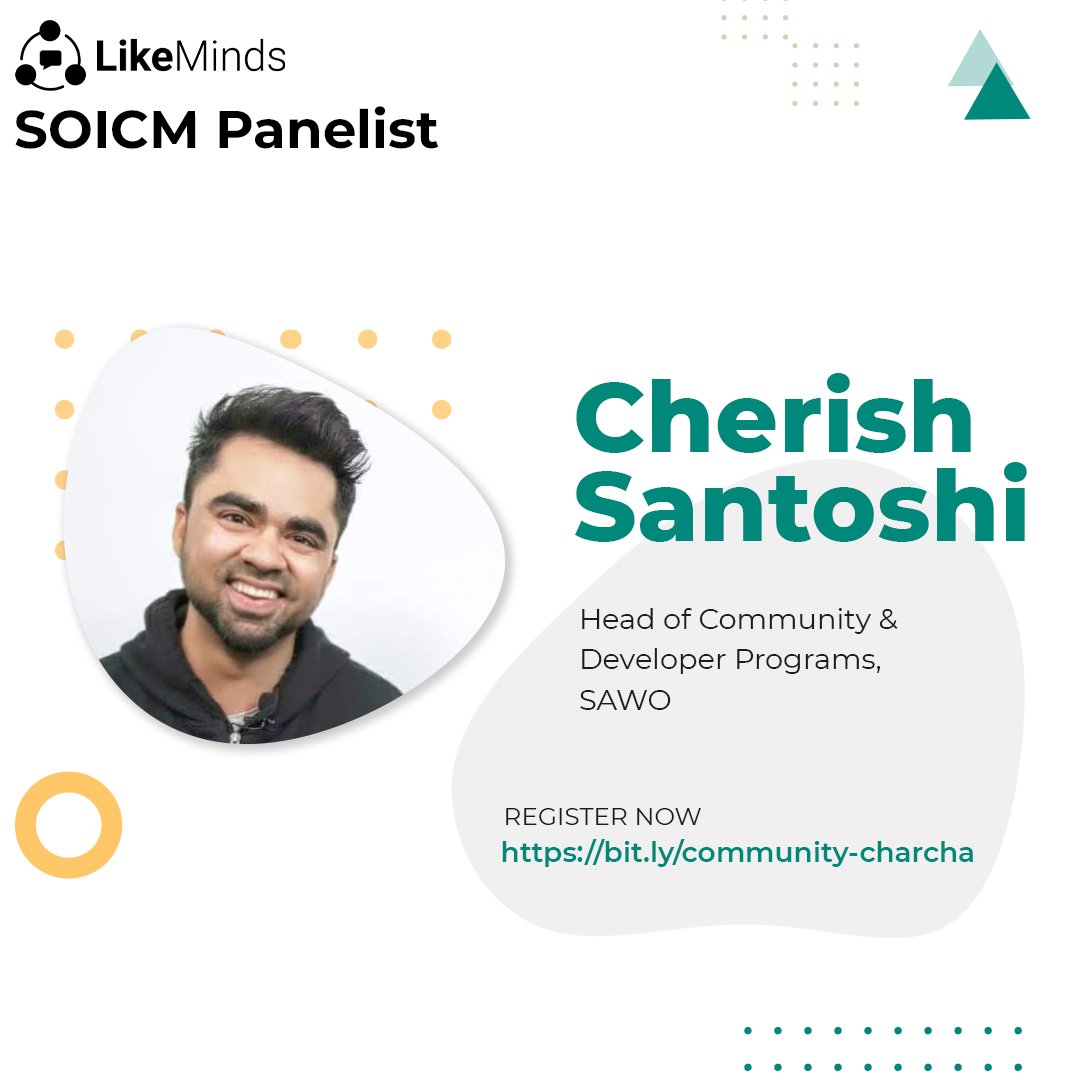 LikeMinds
SOICM Panelist

Cherish Santoshi

Head of Community & Developer Programs, SAWO

REGISTER NOW
https://bit.ly/community-charcha